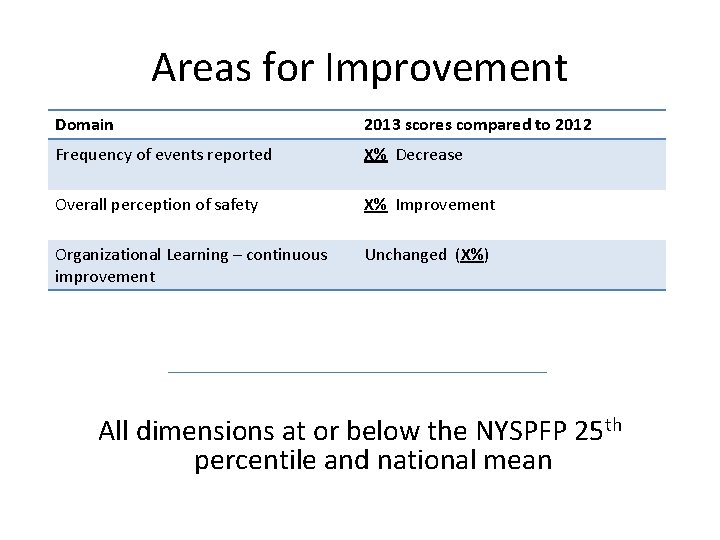 Areas for Improvement

| Domain | 2013 scores compared to 2012 |
|---|---|
| Frequency of events reported | X% Decrease |
| Overall perception of safety | X% Improvement |
| Organizational Learning – continuous improvement | Unchanged (X%) |

All dimensions at or below the NYSPFP 25$^{th}$ percentile and national mean